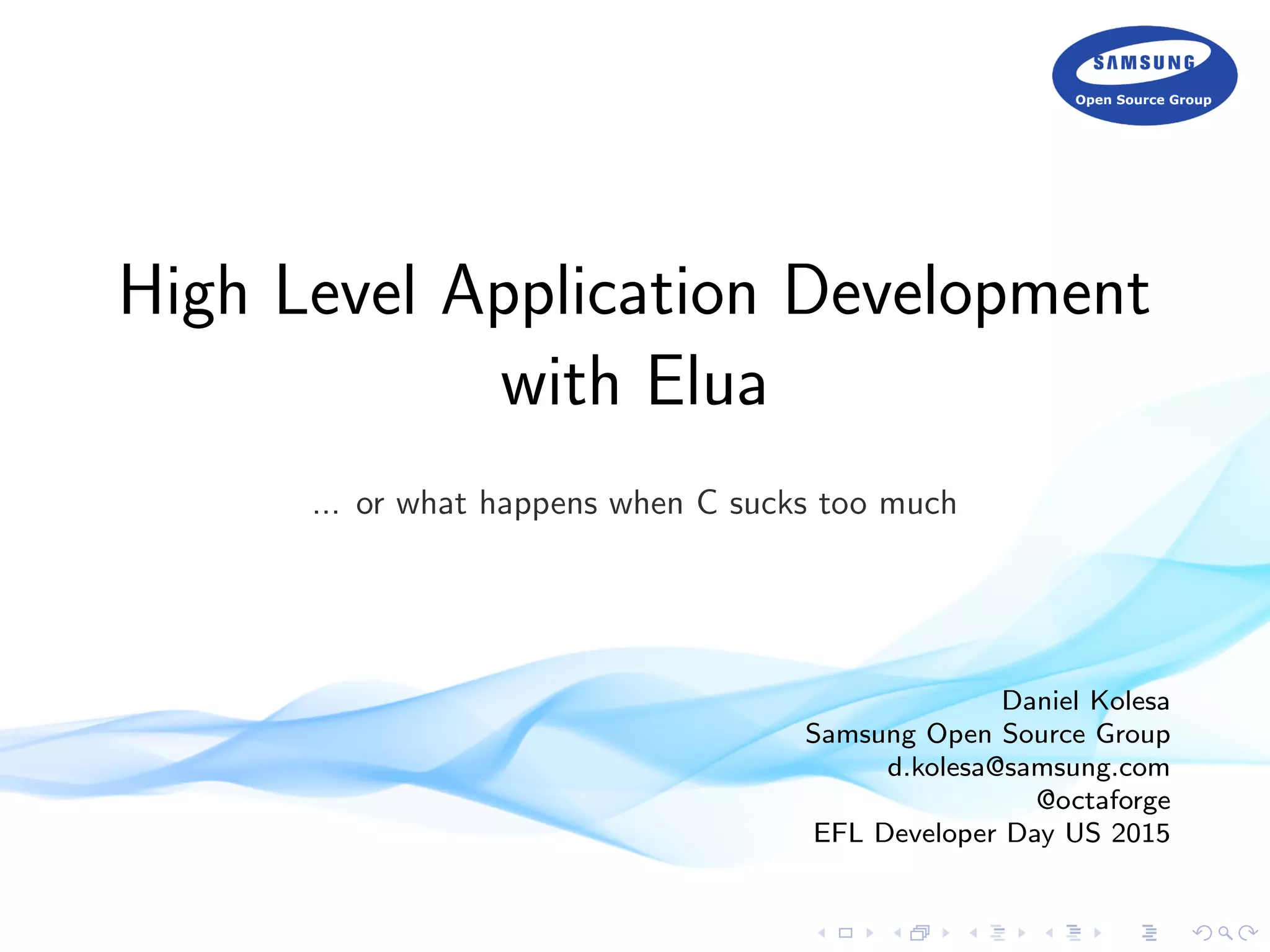 SAMSUNG
Open Source Group

High Level Application Development with Elua

... or what happens when C sucks too much

Daniel Kolesa
Samsung Open Source Group
d.kolesa@samsung.com
@octaforge
EFL Developer Day US 2015